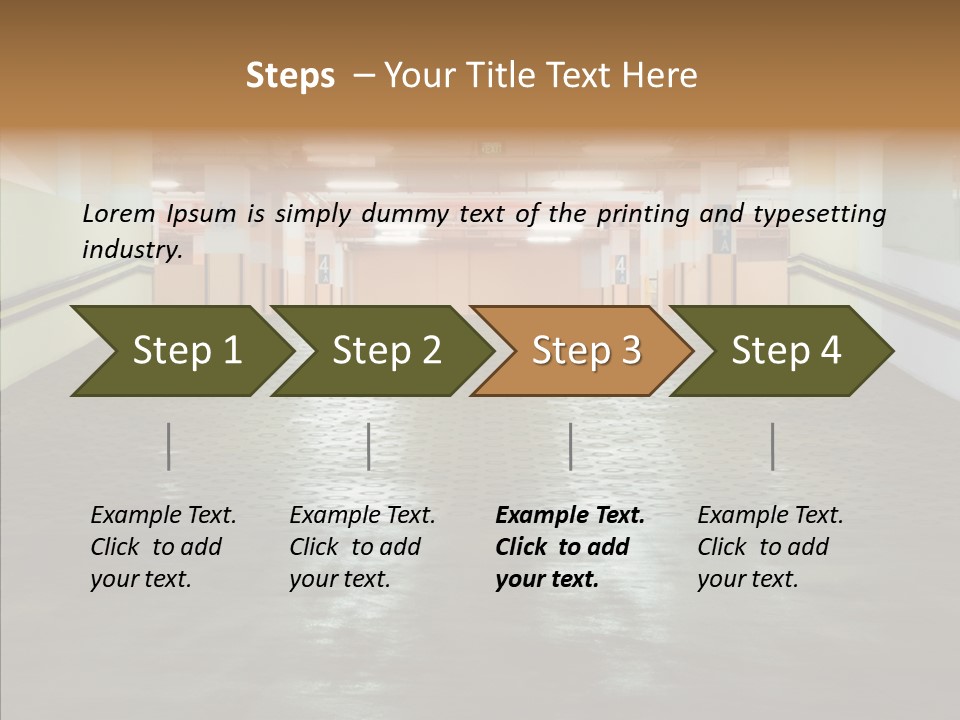 Steps – Your Title Text Here

Lorem Ipsum is simply dummy text of the printing and typesetting industry.

Step 1

Step 2

Step 3

Step 4

Example Text. Click to add your text.

Example Text. Click to add your text.

Example Text. Click to add your text.

Example Text. Click to add your text.